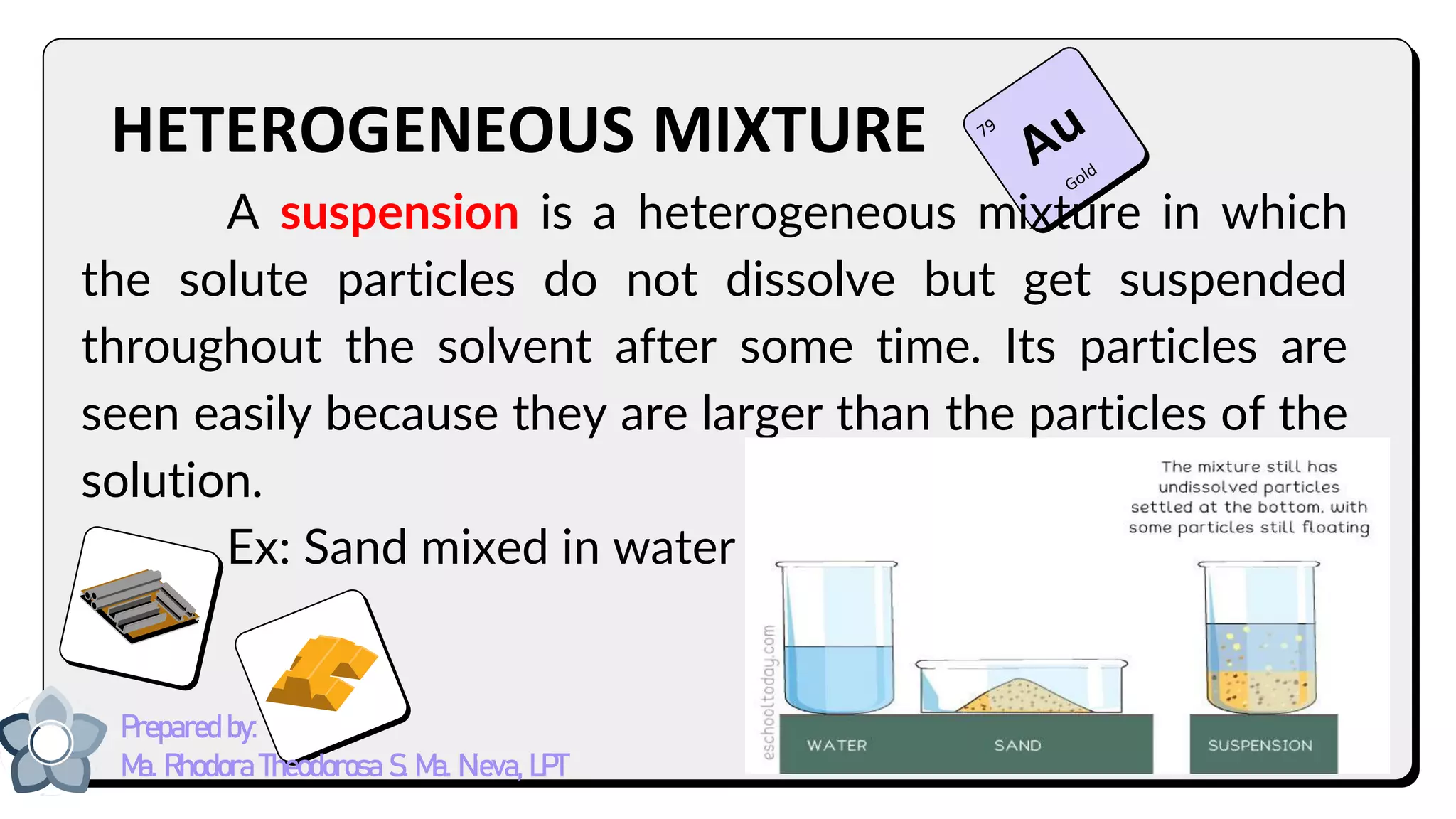 HETEROGENEOUS MIXTURE

79
Au
Gold

A suspension is a heterogeneous mixture in which the solute particles do not dissolve but get suspended throughout the solvent after some time. Its particles are seen easily because they are larger than the particles of the solution.

Ex: Sand mixed in water

The mixture still has undissolved particles settled at the bottom, with some particles still floating

eschooltoday.com

WATER
SAND
SUSPENSION

Prepared by:
Ma. Rhodora Theodorosa S. Ma. Neva, LPT